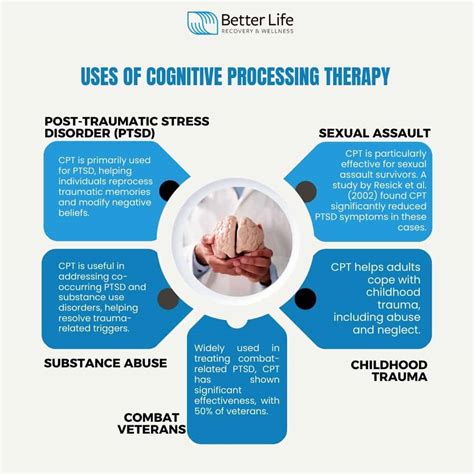 Better Life
RECOVERY & WELLNESS

USES OF COGNITIVE PROCESSING THERAPY

POST-TRAUMATIC STRESS DISORDER (PTSD)

CPT is primarily used for PTSD, helping individuals reprocess traumatic memories and modify negative beliefs.

SEXUAL ASSAULT

CPT is particularly effective for sexual assault survivors. A study by Resick et al. (2002) found CPT significantly reduced PTSD symptoms in these cases.

CPT is useful in addressing co-occurring PTSD and substance use disorders, helping resolve trauma-related triggers.

SUBSTANCE ABUSE

CPT helps adults cope with childhood trauma, including abuse and neglect.

CHILDHOOD TRAUMA

Widely used in treating combat-related PTSD, CPT has shown significant effectiveness, with 50% of veterans.

COMBAT VETERANS